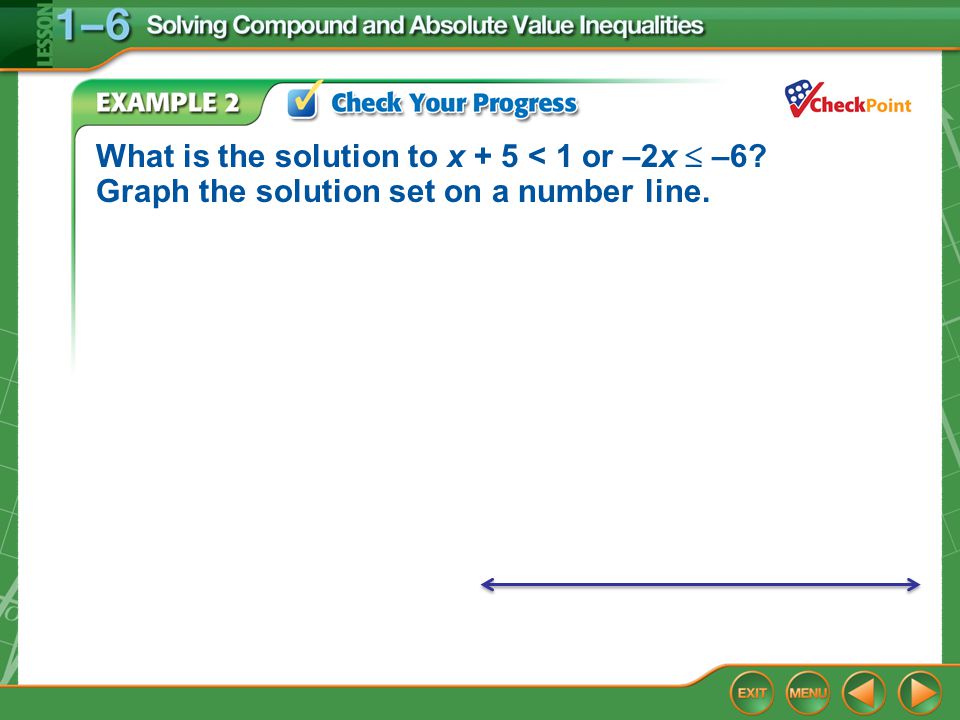 LESSON 1–6 Solving Compound and Absolute Value Inequalities

EXAMPLE 2 Check Your Progress

CheckPoint

What is the solution to $x + 5 < 1$ or $-2x \leq -6$? Graph the solution set on a number line.

EXIT MENU